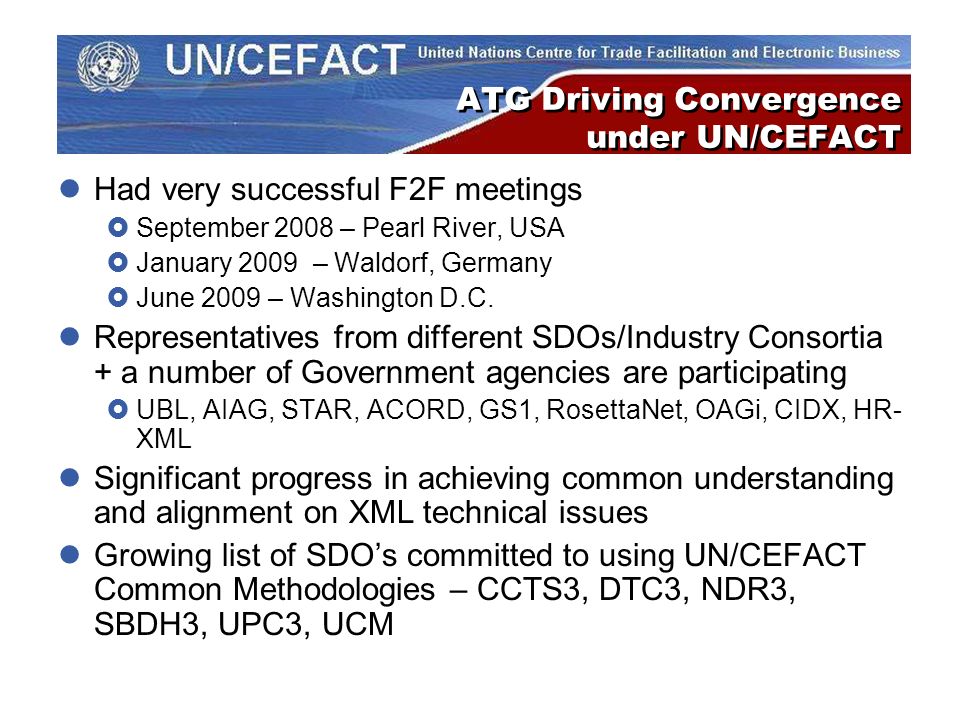 UN/CEFACT United Nations Centre for Trade Facilitation and Electronic Business

ATG Driving Convergence under UN/CEFACT

Had very successful F2F meetings
September 2008 – Pearl River, USA
January 2009 – Waldorf, Germany
June 2009 – Washington D.C.

Representatives from different SDOs/Industry Consortia + a number of Government agencies are participating
UBL, AIAG, STAR, ACORD, GS1, RosettaNet, OAGi, CIDX, HR-XML

Significant progress in achieving common understanding and alignment on XML technical issues

Growing list of SDO's committed to using UN/CEFACT Common Methodologies – CCTS3, DTC3, NDR3, SBDH3, UPC3, UCM